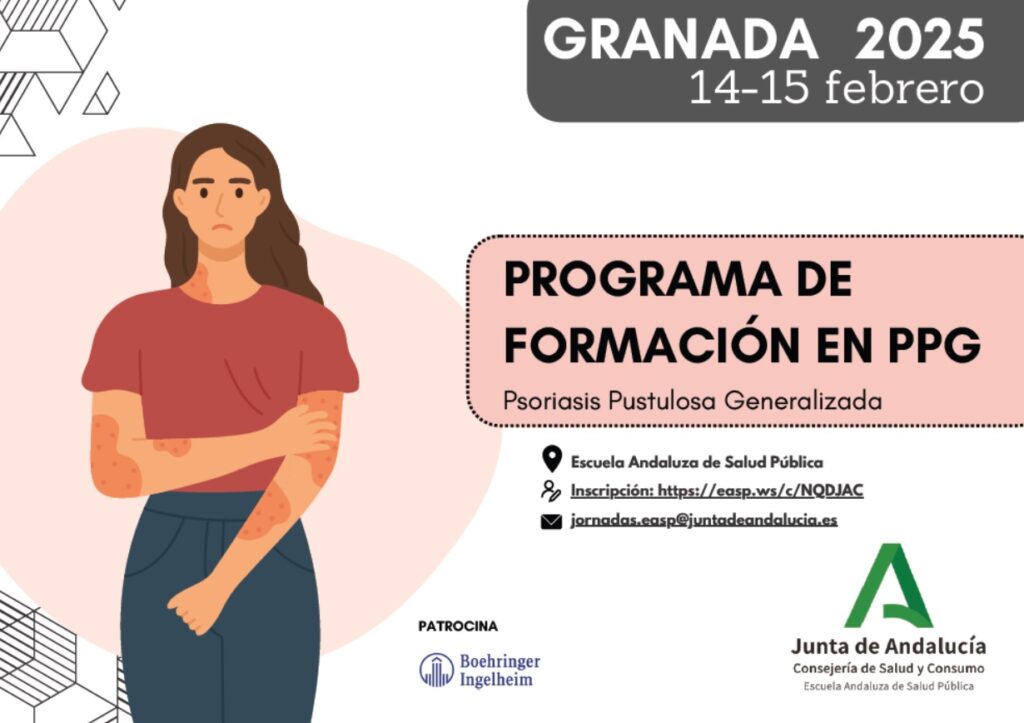 GRANADA 2025
14-15 febrero

PROGRAMA DE FORMACIÓN EN PPG

Psoriasis Pustulosa Generalizada

Escuela Andaluza de Salud Pública

Inscripción: https://easp.ws/c/NQDJAC

jornadas.easp@juntadeandalucia.es

PATROCINA

Boehringer Ingelheim

Junta de Andalucía
Consejería de Salud y Consumo
Escuela Andaluza de Salud Pública